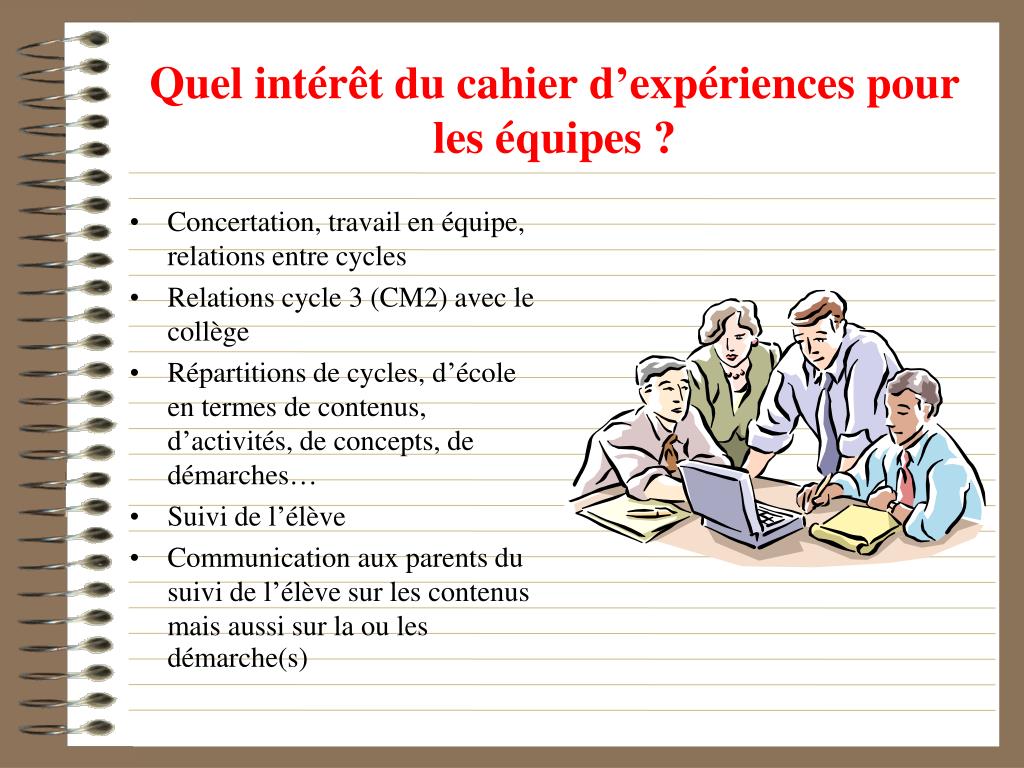 Quel intérêt du cahier d’expériences pour les équipes ?

• Concertation, travail en équipe, relations entre cycles
• Relations cycle 3 (CM2) avec le collège
• Répartitions de cycles, d’école en termes de contenus, d’activités, de concepts, de démarches…
• Suivi de l’élève
• Communication aux parents du suivi de l’élève sur les contenus mais aussi sur la ou les démarche(s)